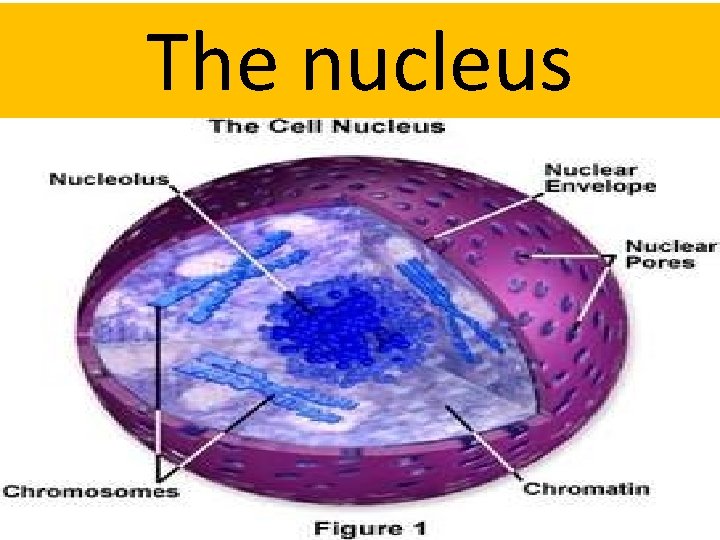 The nucleus

The Cell Nucleus

Nucleolus

Nuclear Envelope

Nuclear Pores

Chromosomes

Chromatin

Figure 1